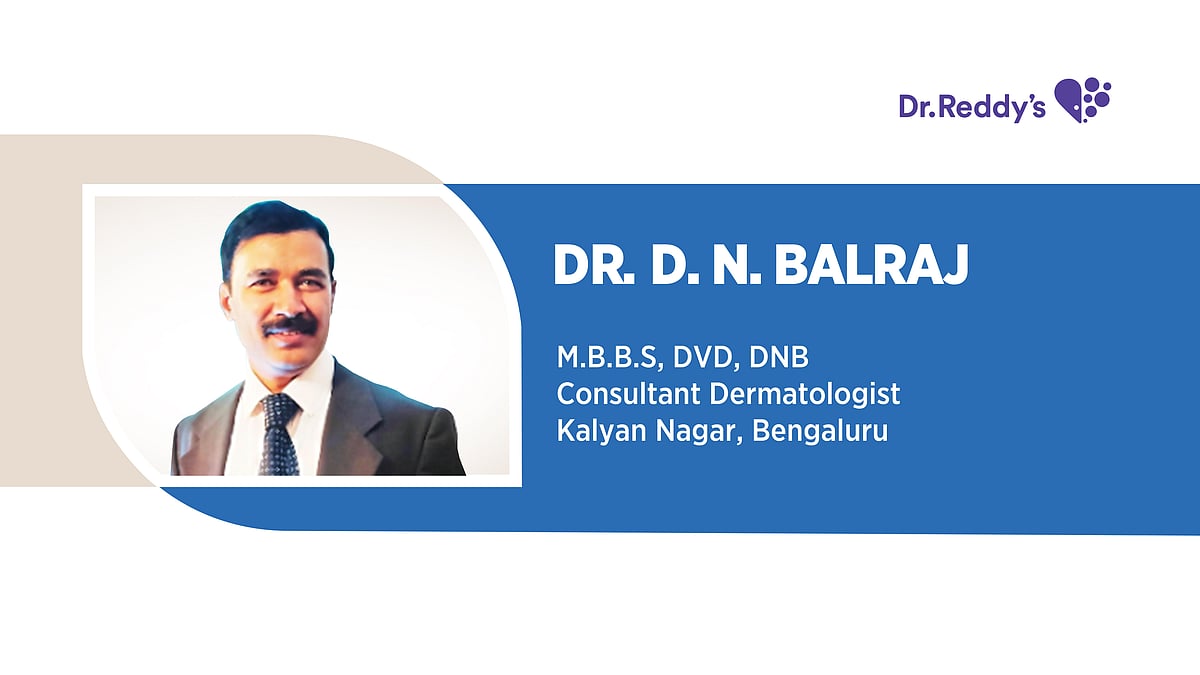 Dr.Reddy's

DR. D. N. BALRAJ

M.B.B.S, DVD, DNB
Consultant Dermatologist
Kalyan Nagar, Bengaluru